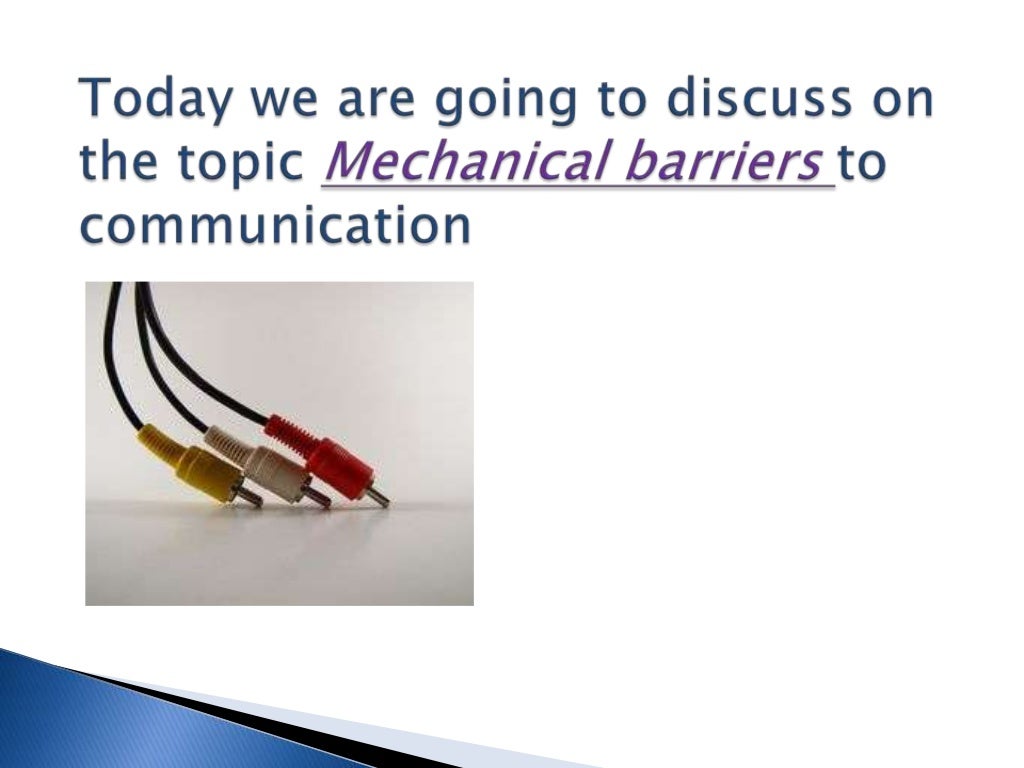 Today we are going to discuss on the topic Mechanical barriers to communication